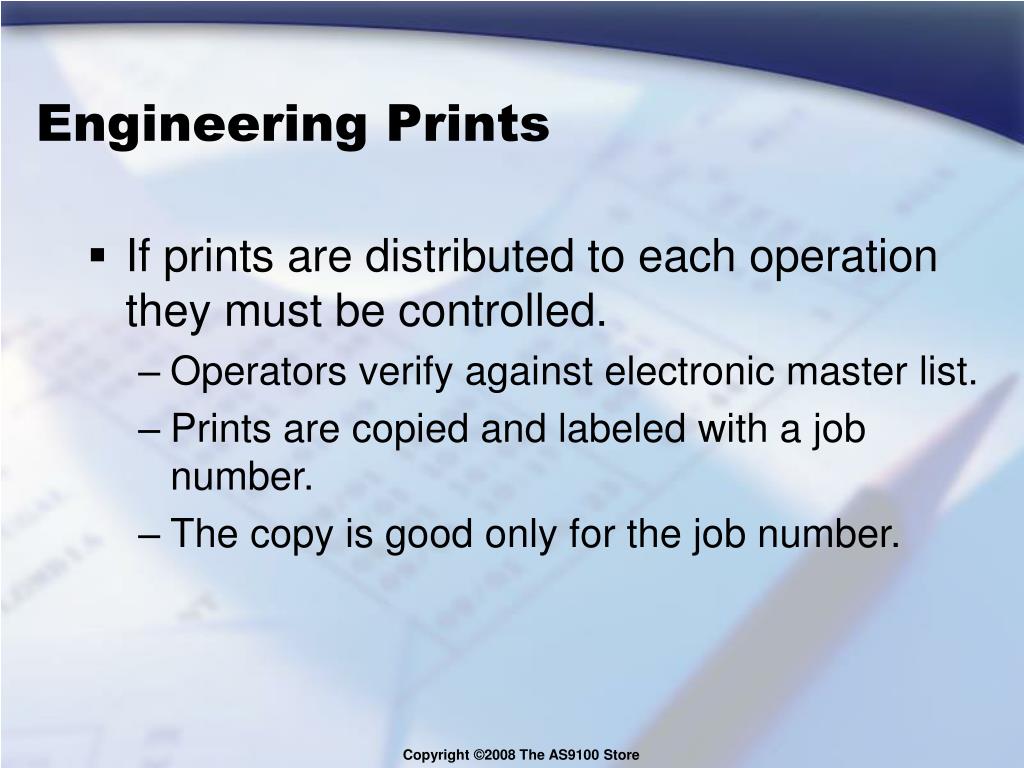 Engineering Prints

▪ If prints are distributed to each operation they must be controlled.

– Operators verify against electronic master list.

– Prints are copied and labeled with a job number.

– The copy is good only for the job number.

Copyright ©2008 The AS9100 Store